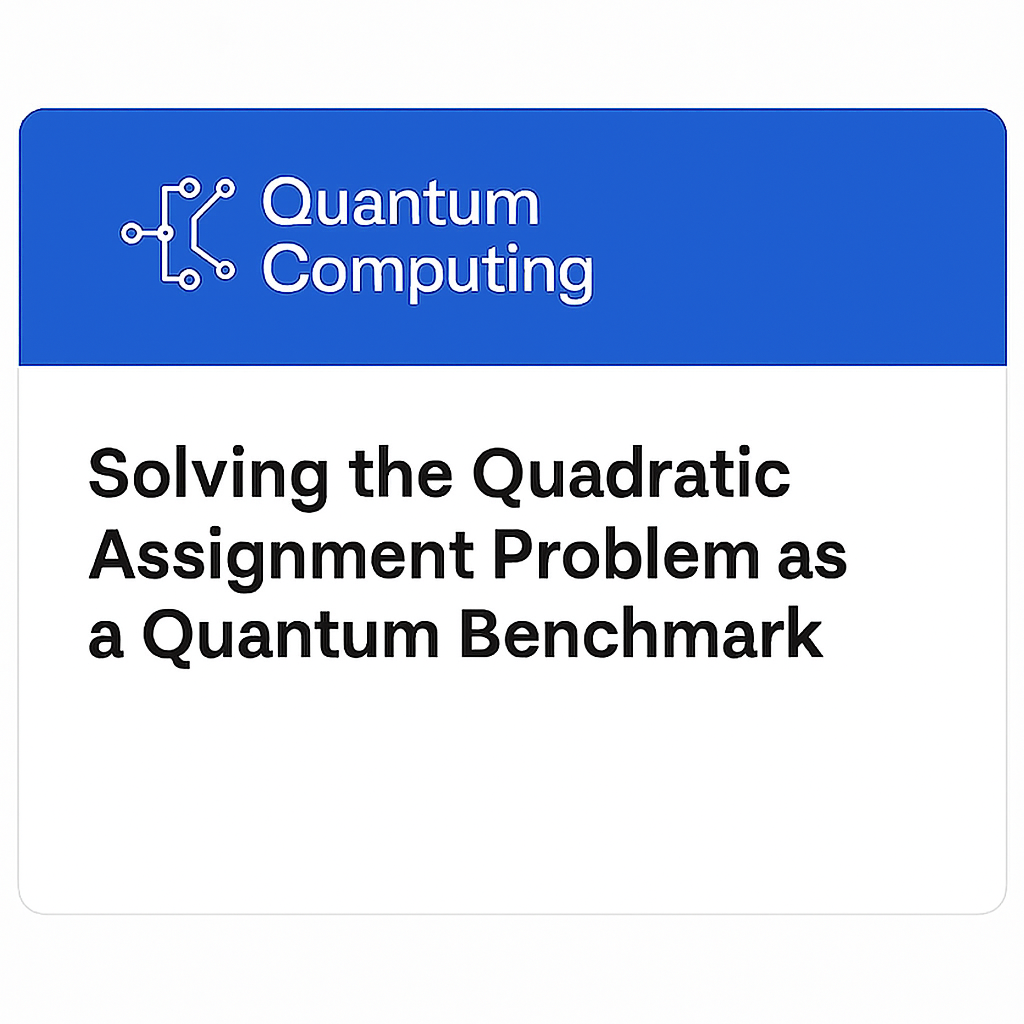 Quantum Computing

Solving the Quadratic Assignment Problem as a Quantum Benchmark